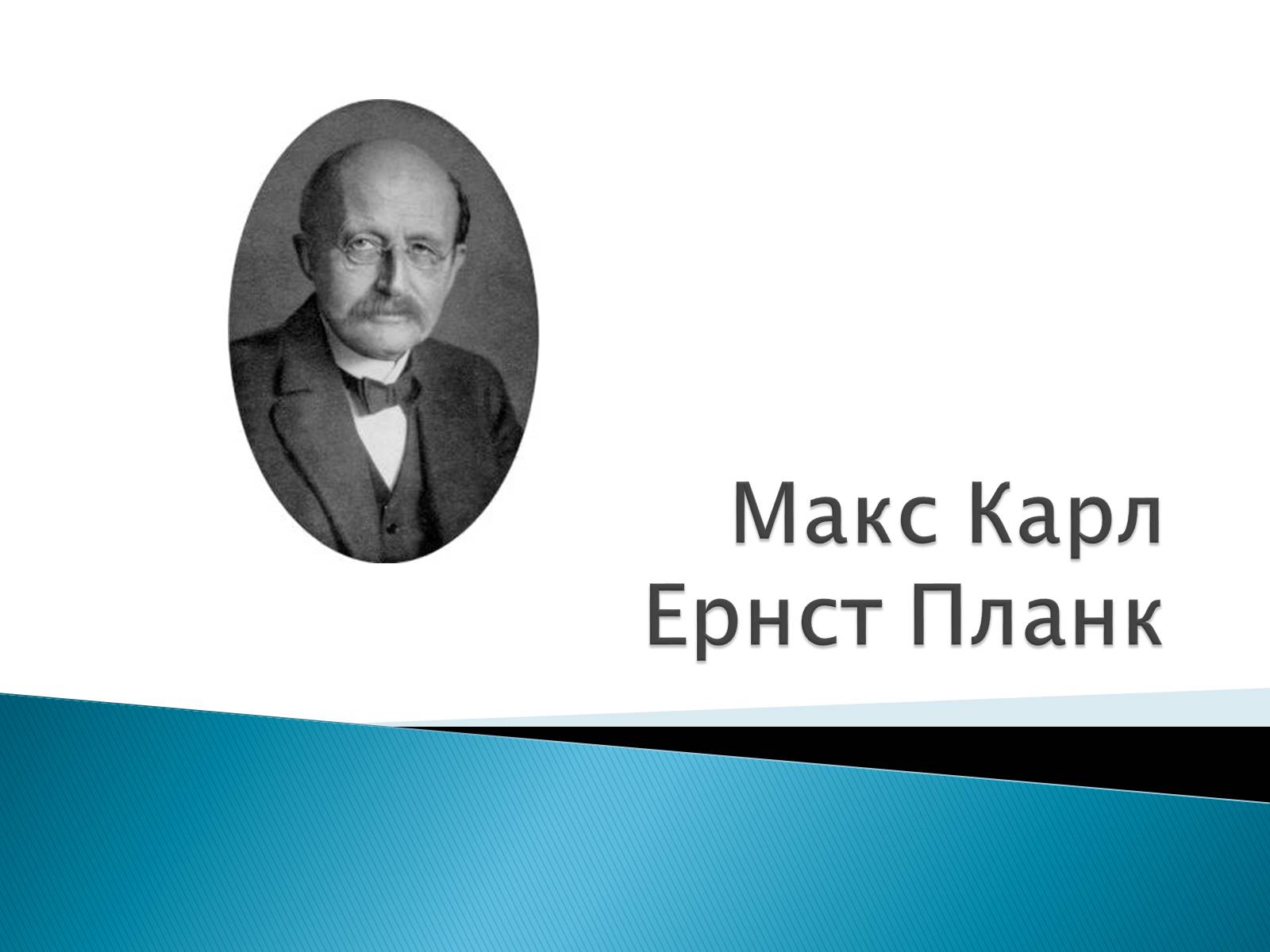 Макс Карл
Ернст Планк